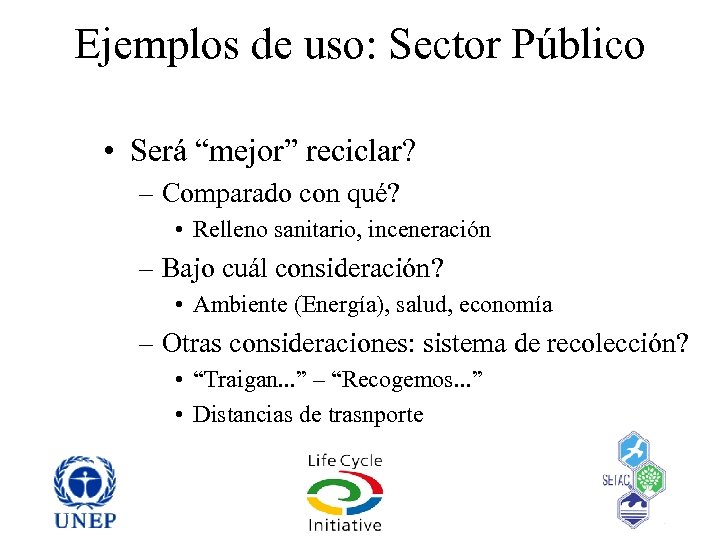 Ejemplos de uso: Sector Público

• Será “mejor” reciclar?
– Comparado con qué?
• Relleno sanitario, inceneración
– Bajo cuál consideración?
• Ambiente (Energía), salud, economía
– Otras consideraciones: sistema de recolección?
• “Traigan...” – “Recogemos...”
• Distancias de trasnporte

UNEP

Life Cycle Initiative

SETAC